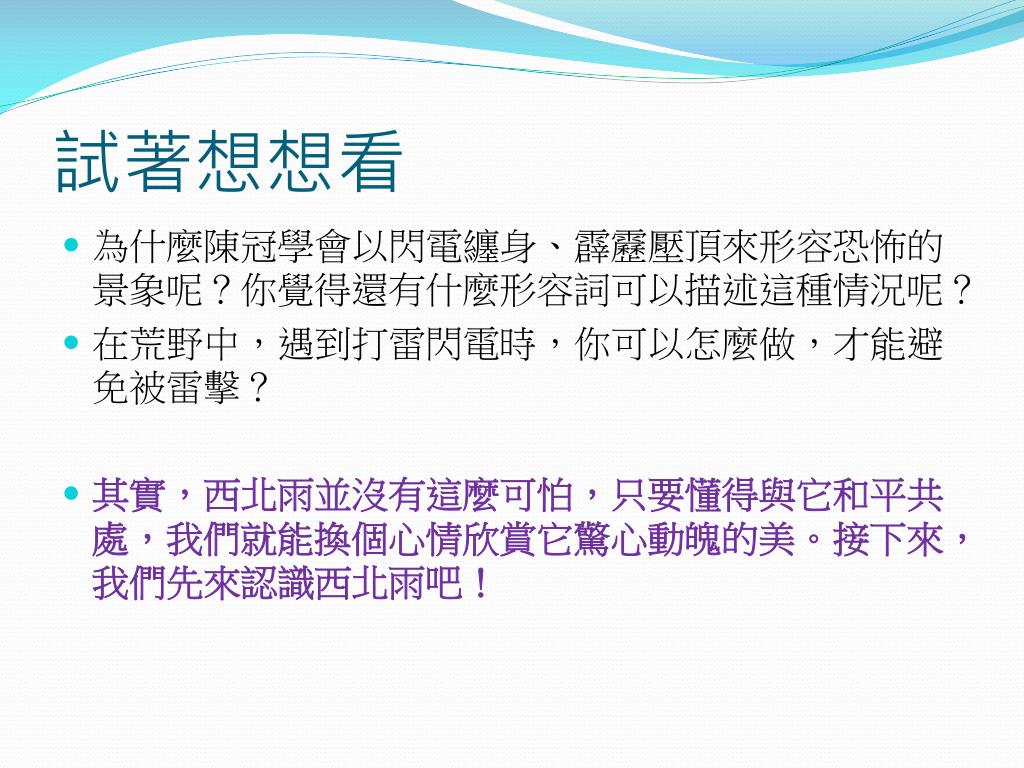 試著想想看

為什麼陳冠學會以閃電纏身、霹靂壓頂來形容恐怖的景象呢？你覺得還有什麼形容詞可以描述這種情況呢？

在荒野中，遇到打雷閃電時，你可以怎麼做，才能避免被雷擊？

其實，西北雨並沒有這麼可怕，只要懂得與它和平共處，我們就能換個心情欣賞它驚心動魄的美。接下來，我們先來認識西北雨吧！